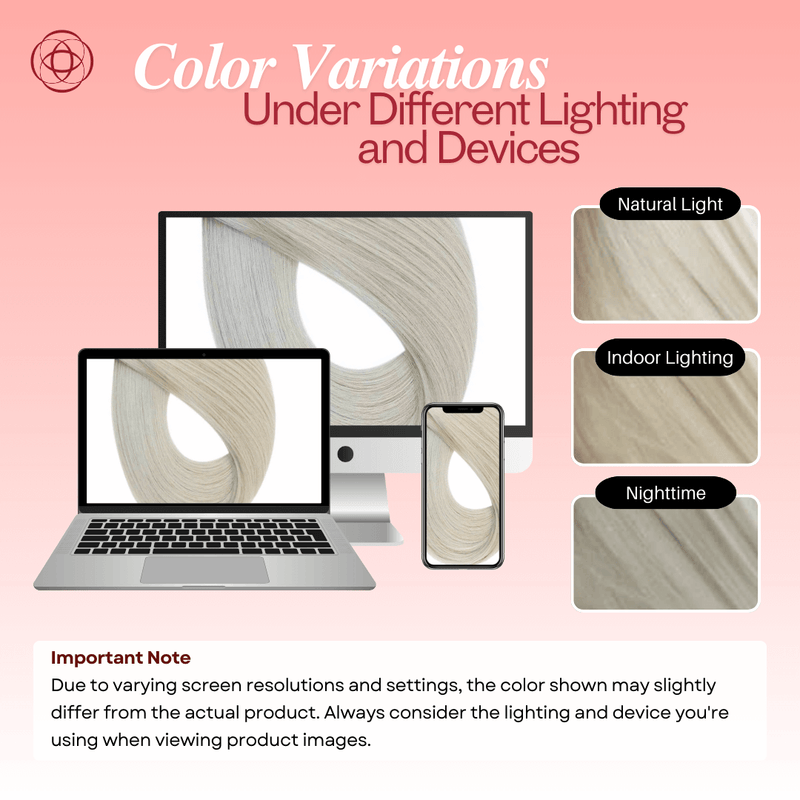 Color Variations
Under Different Lighting and Devices

Natural Light

Indoor Lighting

Nighttime

Important Note
Due to varying screen resolutions and settings, the color shown may slightly differ from the actual product. Always consider the lighting and device you're using when viewing product images.